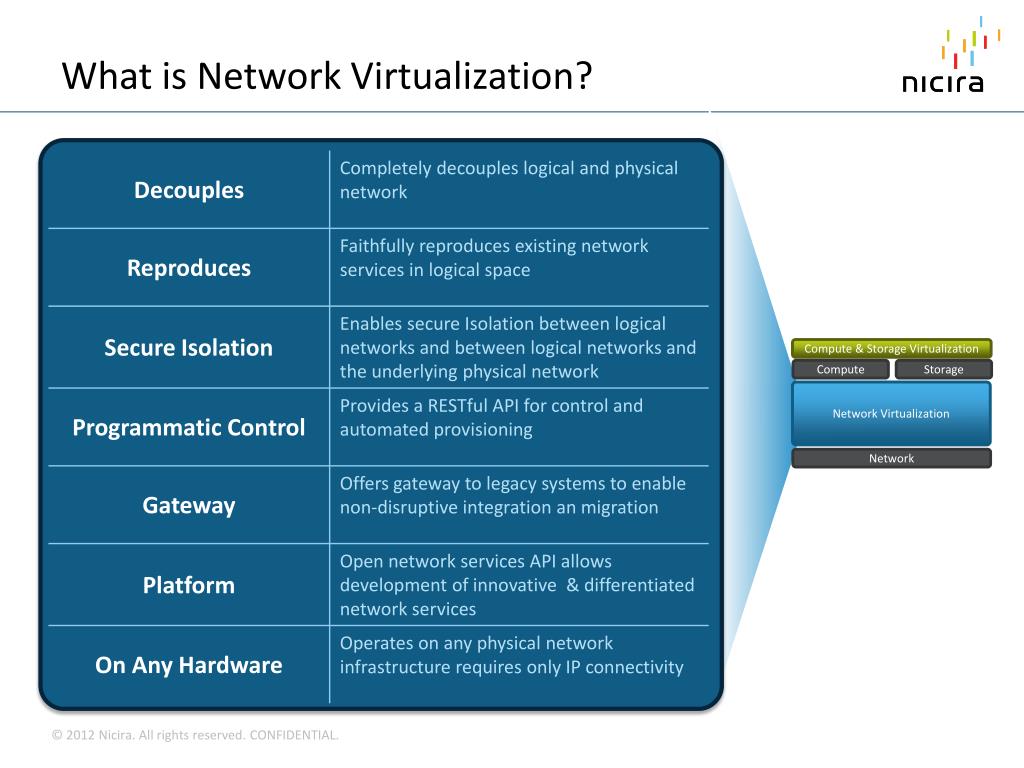 What is Network Virtualization?

nicira

| Decouples | Completely decouples logical and physical network |
|---|---|
| Reproduces | Faithfully reproduces existing network services in logical space |
| Secure Isolation | Enables secure Isolation between logical networks and between logical networks and the underlying physical network |
| Programmatic Control | Provides a RESTful API for control and automated provisioning |
| Gateway | Offers gateway to legacy systems to enable non-disruptive integration an migration |
| Platform | Open network services API allows development of innovative & differentiated network services |
| On Any Hardware | Operates on any physical network infrastructure requires only IP connectivity |

Compute & Storage Virtualization

Compute

Storage

Network Virtualization

Network

© 2012 Nicira. All rights reserved. CONFIDENTIAL.